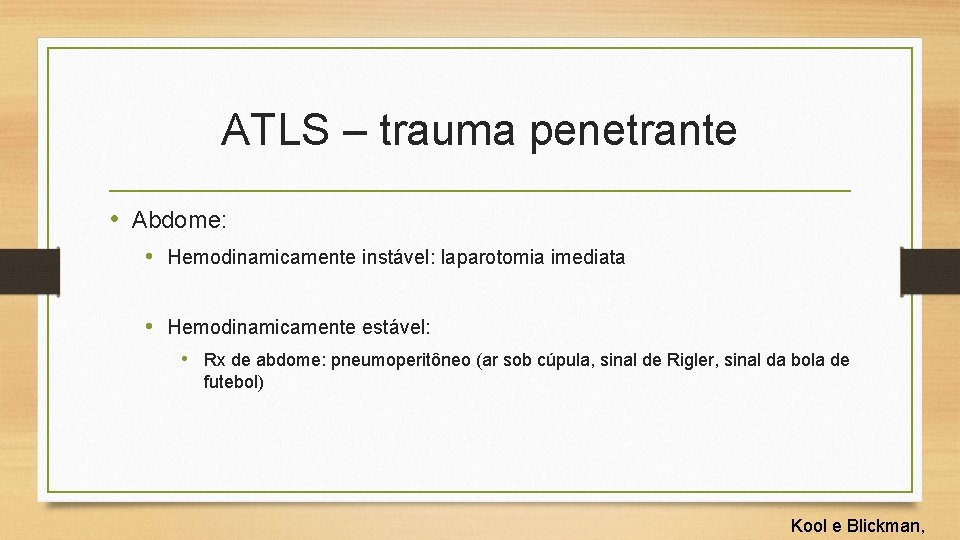 ATLS – trauma penetrante

• Abdome:

• Hemodinamicamente instável: laparotomia imediata

• Hemodinamicamente estável:

• Rx de abdome: pneumoperitôneo (ar sob cúpula, sinal de Rigler, sinal da bola de futebol)

Kool e Blickman,